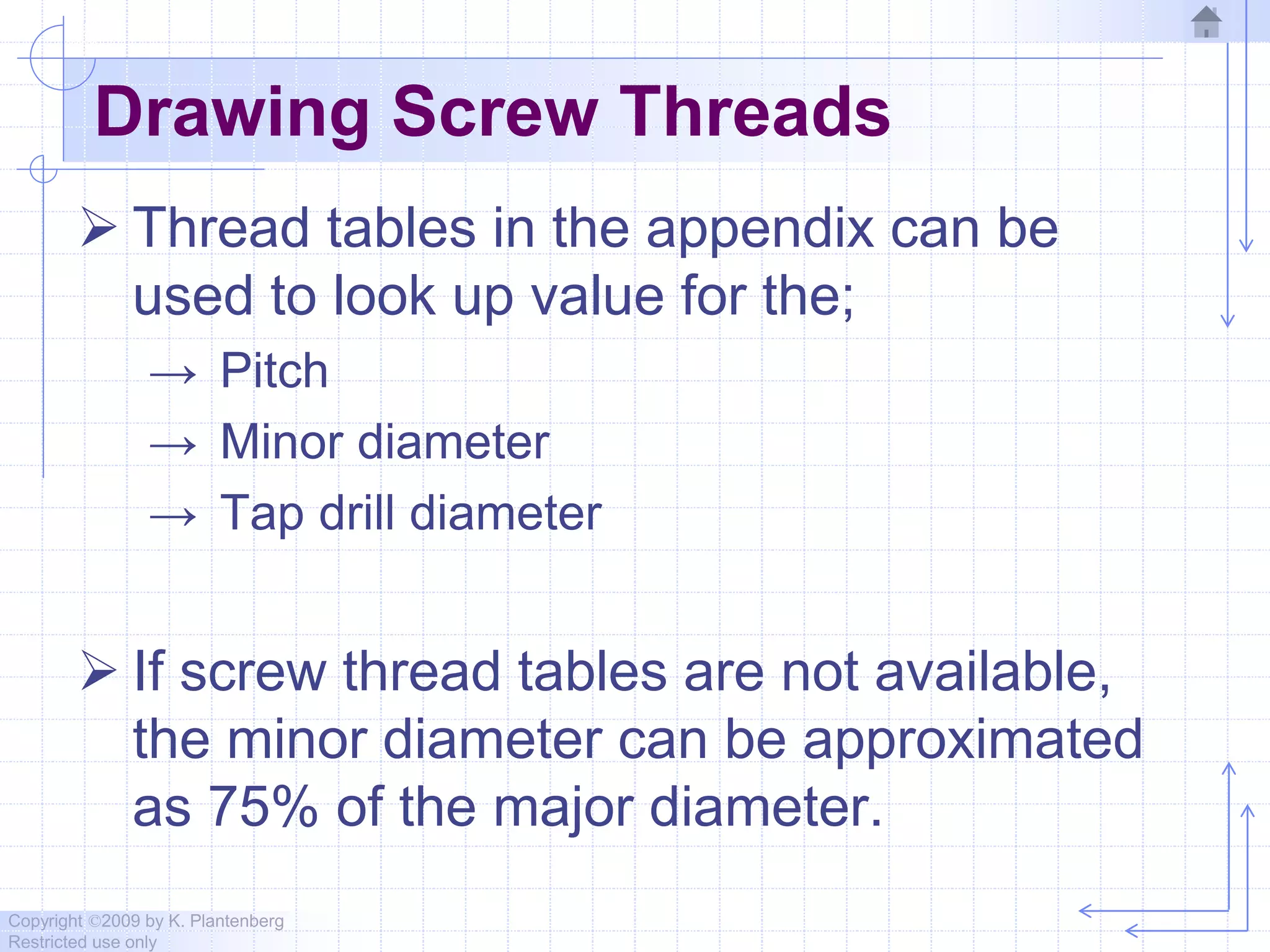 Drawing Screw Threads

➢ Thread tables in the appendix can be used to look up value for the;

→ Pitch

→ Minor diameter

→ Tap drill diameter

➢ If screw thread tables are not available, the minor diameter can be approximated as 75% of the major diameter.

Copyright ©2009 by K. Plantenberg
Restricted use only